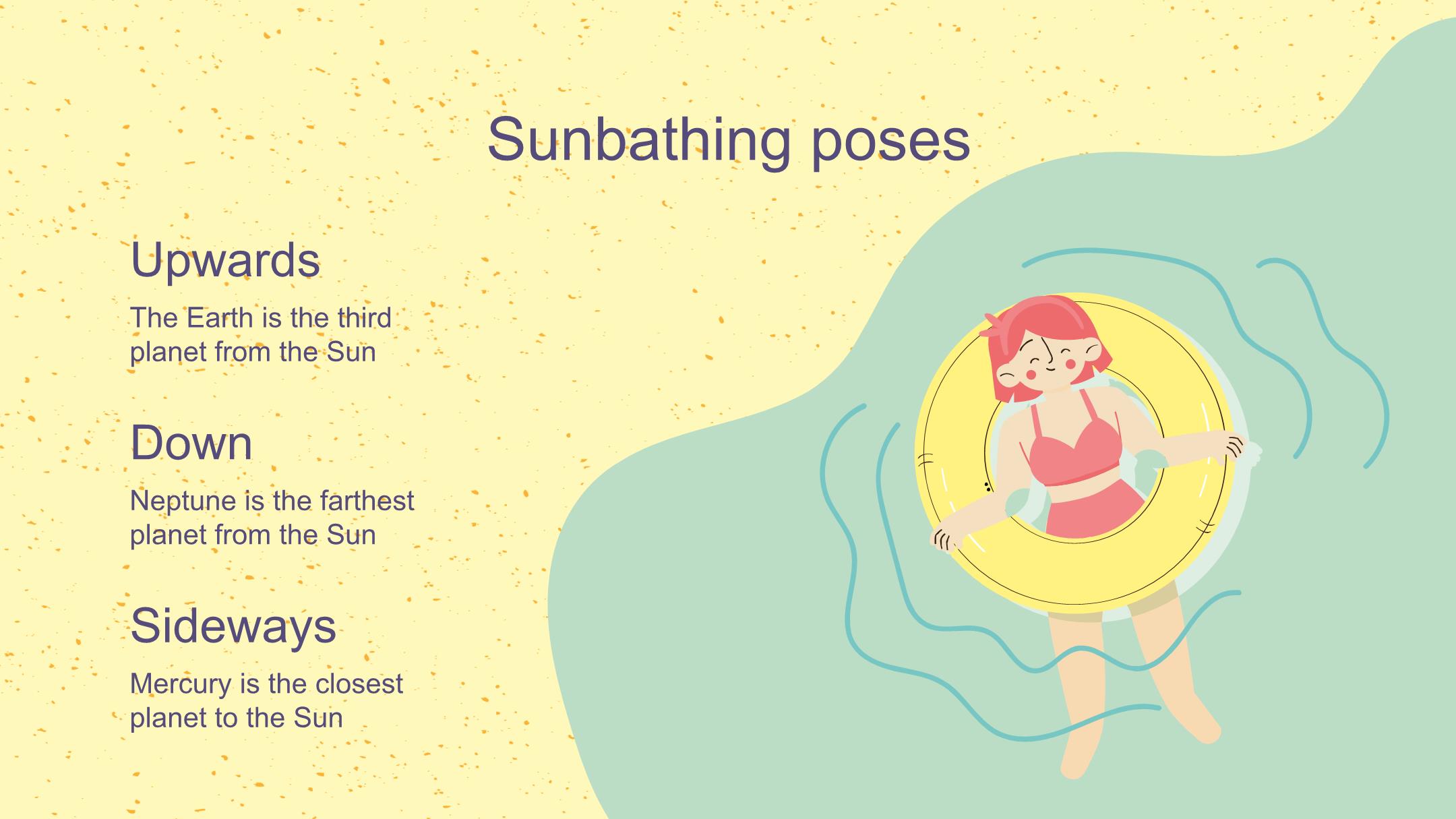 Sunbathing poses

Upwards

The Earth is the third planet from the Sun

Down

Neptune is the farthest planet from the Sun

Sideways

Mercury is the closest planet to the Sun